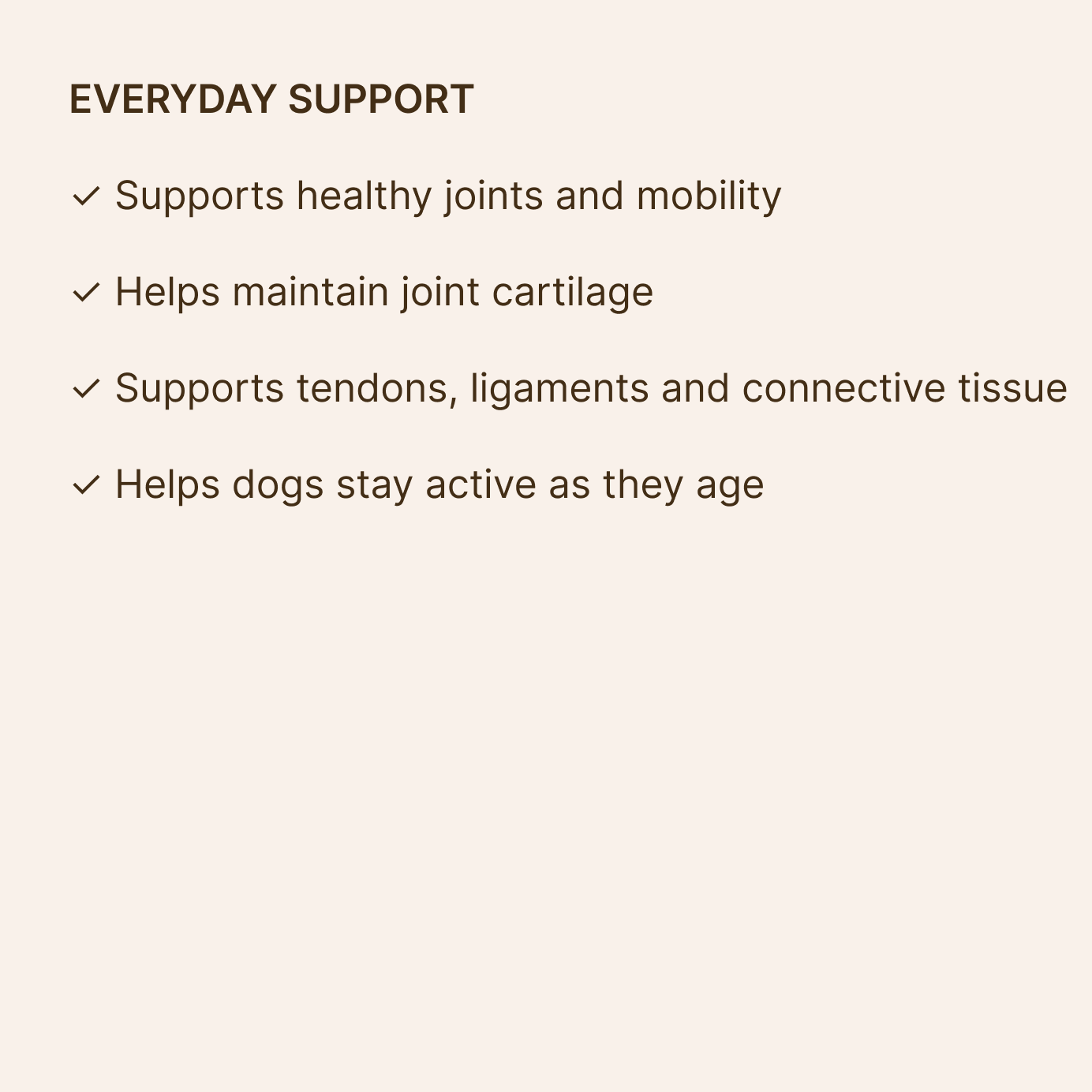 EVERYDAY SUPPORT

✓ Supports healthy joints and mobility

✓ Helps maintain joint cartilage

✓ Supports tendons, ligaments and connective tissue

✓ Helps dogs stay active as they age